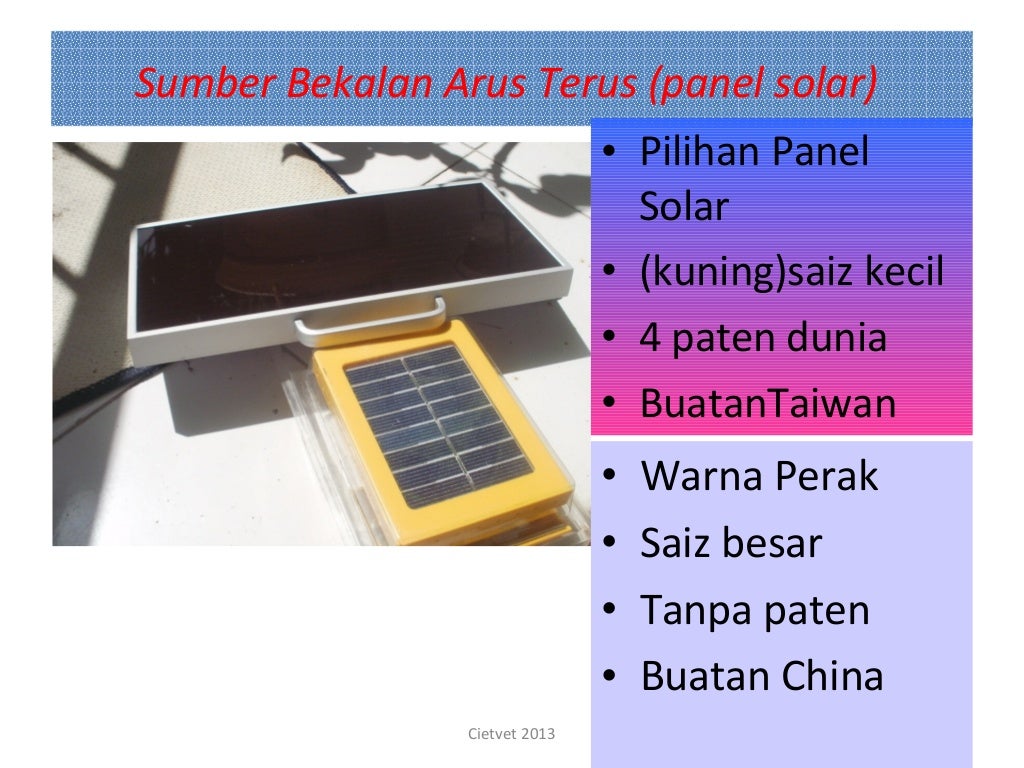 Sumber Bekalan Arus Terus (panel solar)

• Pilihan Panel Solar
• (kuning)saiz kecil
• 4 paten dunia
• BuatanTaiwan

• Warna Perak
• Saiz besar
• Tanpa paten
• Buatan China

Cietvet 2013